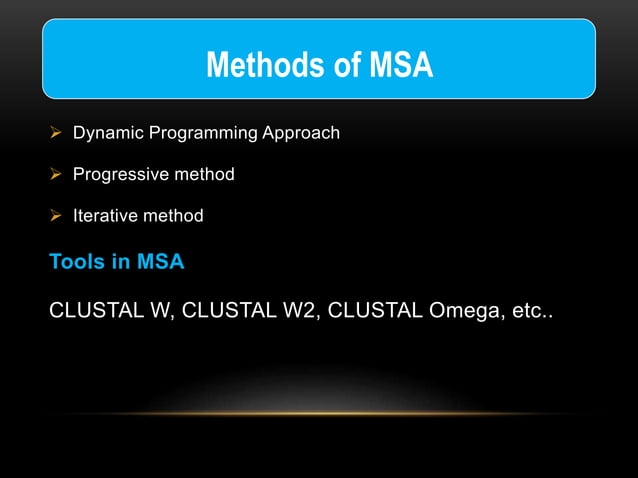 Methods of MSA

➢ Dynamic Programming Approach

➢ Progressive method

➢ Iterative method

Tools in MSA

CLUSTAL W, CLUSTAL W2, CLUSTAL Omega, etc..